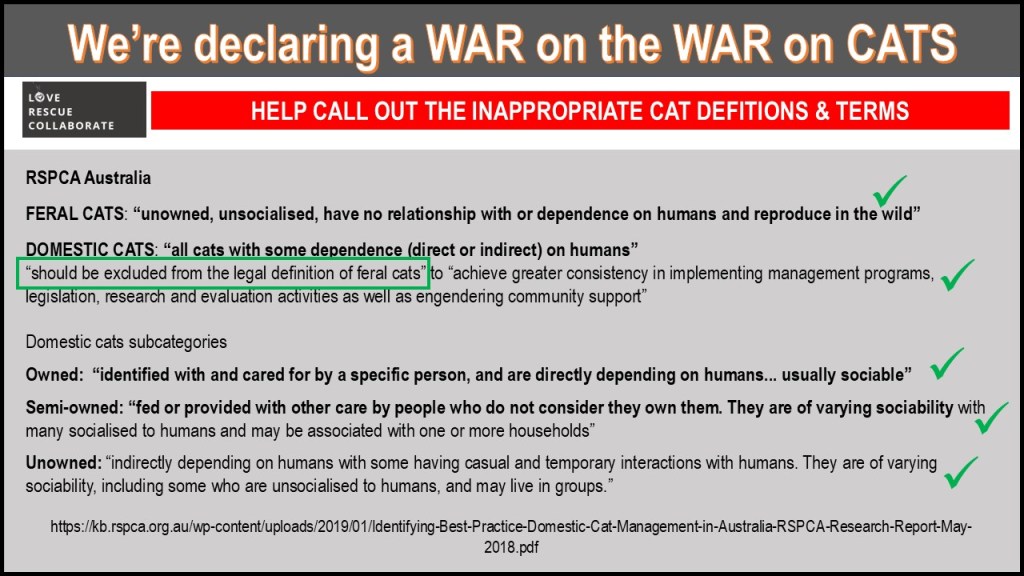 We're declaring a WAR on the WAR on CATS

LOVE
RESCUE
COLLABORATE

HELP CALL OUT THE INAPPROPRIATE CAT DEFITIONS & TERMS

RSPCA Australia

FERAL CATS: "unowned, unsocialised, have no relationship with or dependence on humans and reproduce in the wild"

DOMESTIC CATS: "all cats with some dependence (direct or indirect) on humans"
"should be excluded from the legal definition of feral cats" to "achieve greater consistency in implementing management programs, legislation, research and evaluation activities as well as engendering community support"

Domestic cats subcategories

Owned: "identified with and cared for by a specific person, and are directly depending on humans... usually sociable"

Semi-owned: "fed or provided with other care by people who do not consider they own them. They are of varying sociability with many socialised to humans and may be associated with one or more households"

Unowned: "indirectly depending on humans with some having casual and temporary interactions with humans. They are of varying sociability, including some who are unsocialised to humans, and may live in groups."

https://kb.rspca.org.au/wp-content/uploads/2019/01/Identifying-Best-Practice-Domestic-Cat-Management-in-Australia-RSPCA-Research-Report-May-2018.pdf